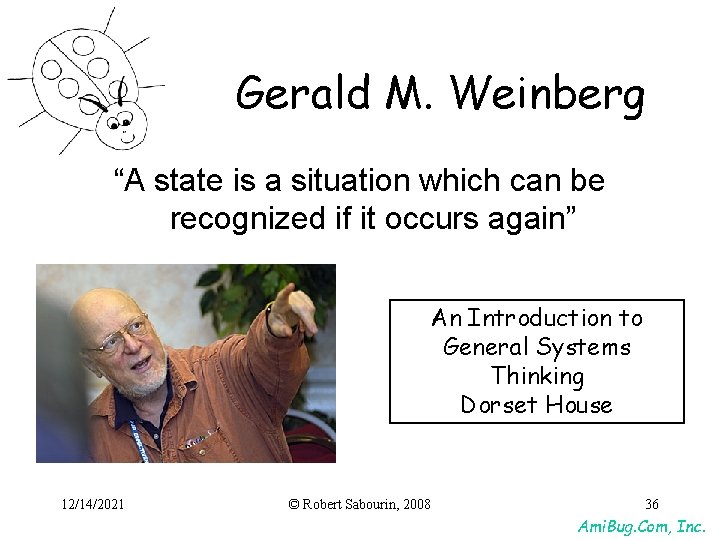 Gerald M. Weinberg

“A state is a situation which can be recognized if it occurs again”

An Introduction to General Systems Thinking Dorset House

12/14/2021

© Robert Sabourin, 2008

36

AmiBug.Com, Inc.